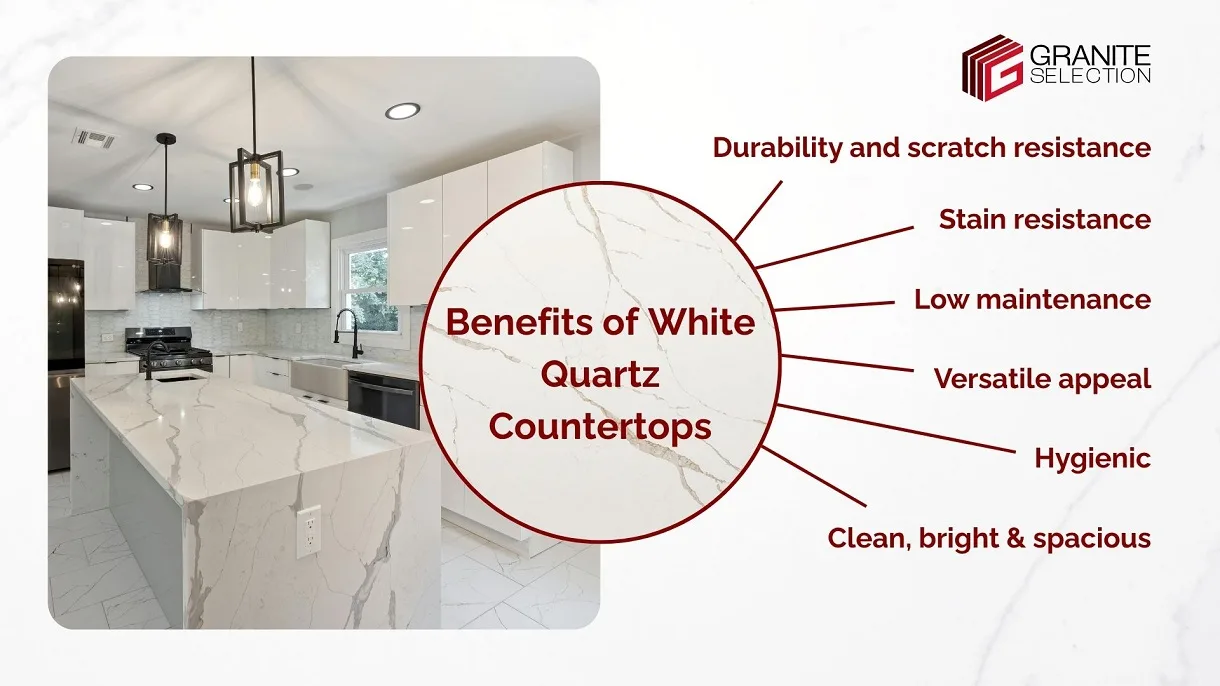 GRANITE SELECTION

Benefits of White Quartz Countertops

Durability and scratch resistance

Stain resistance

Low maintenance

Versatile appeal

Hygienic

Clean, bright & spacious